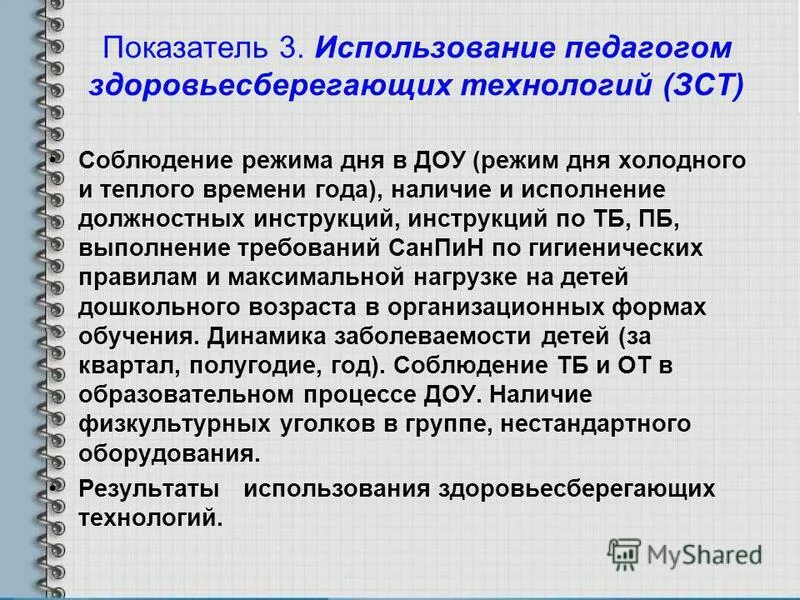 Показатель 3. Использование педагогом здоровьесберегающих технологий (ЗСТ)

• Соблюдение режима дня в ДОУ (режим дня холодного и теплого времени года), наличие и исполнение должностных инструкций, инструкций по ТБ, ПБ, выполнение требований СанПиН по гигиенических правилам и максимальной нагрузке на детей дошкольного возраста в организационных формах обучения. Динамика заболеваемости детей (за квартал, полугодие, год). Соблюдение ТБ и ОТ в образовательном процессе ДОУ. Наличие физкультурных уголков в группе, нестандартного оборудования.

• Результаты использования здоровьесберегающих технологий.

MyShared